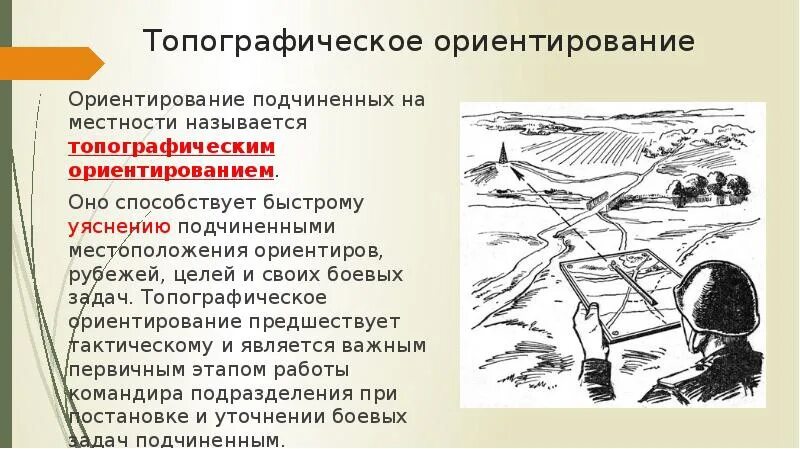 Топографическое ориентирование

Ориентирование подчиненных на местности называется топографическим ориентированием.

Оно способствует быстрому уяснению подчиненными местоположения ориентиров, рубежей, целей и своих боевых задач. Топографическое ориентирование предшествует тактическому и является важным первичным этапом работы командира подразделения при постановке и уточнении боевых задач подчиненным.